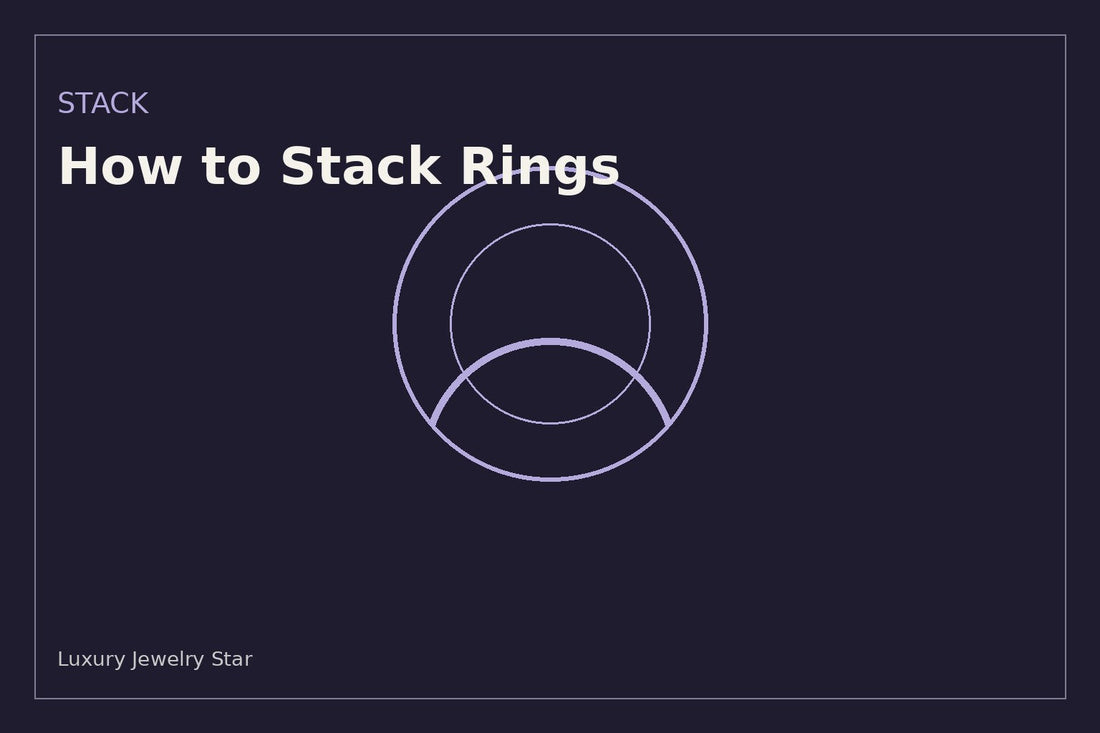 STACK

How to Stack Rings

Luxury Jewelry Star